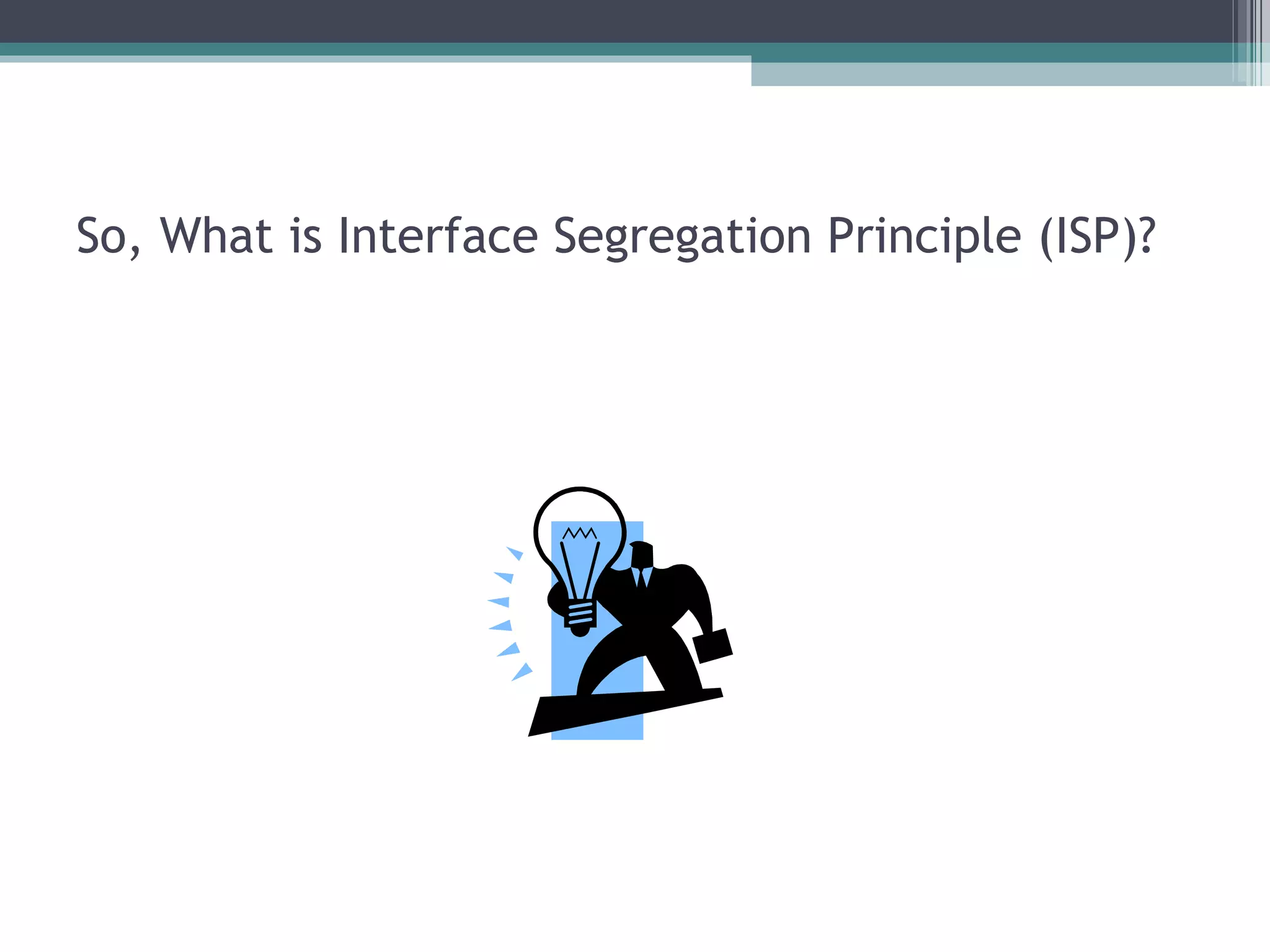 So, What is Interface Segregation Principle (ISP)?